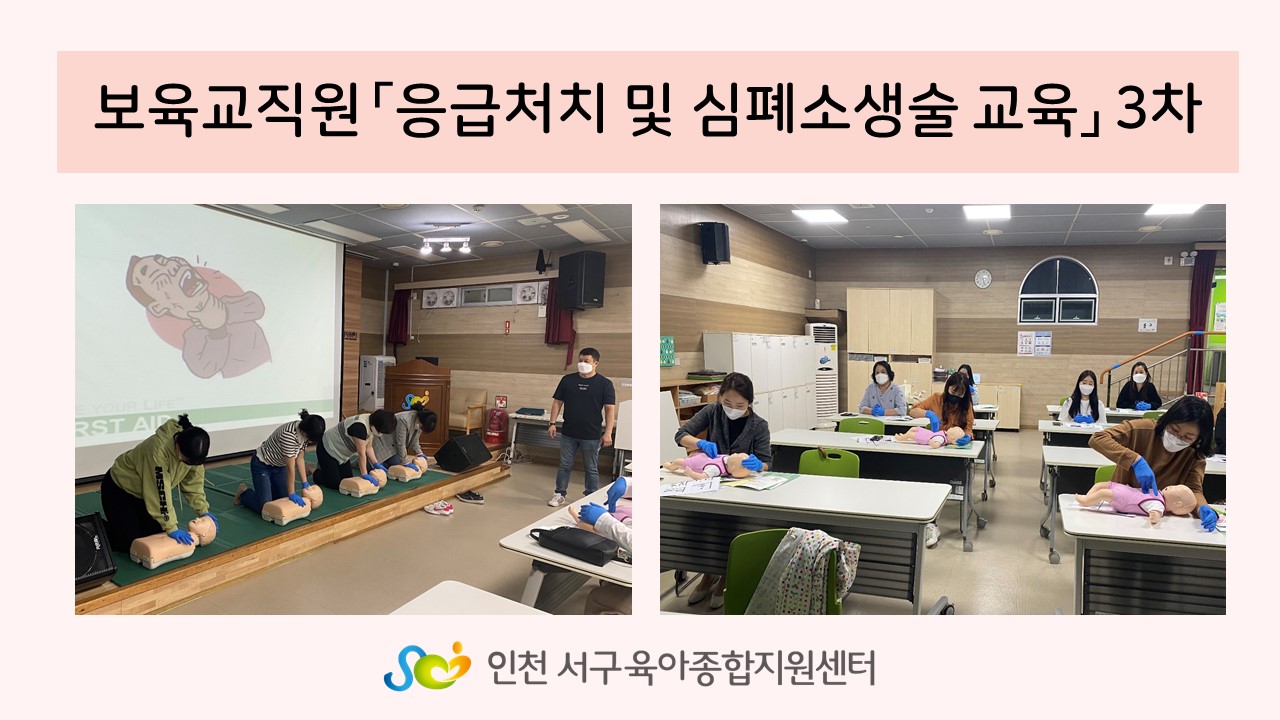 보육교직원「응급처치 및 심폐소생술 교육」3차

YOUR LIFE
RST AID

인천 서구육아종합지원센터